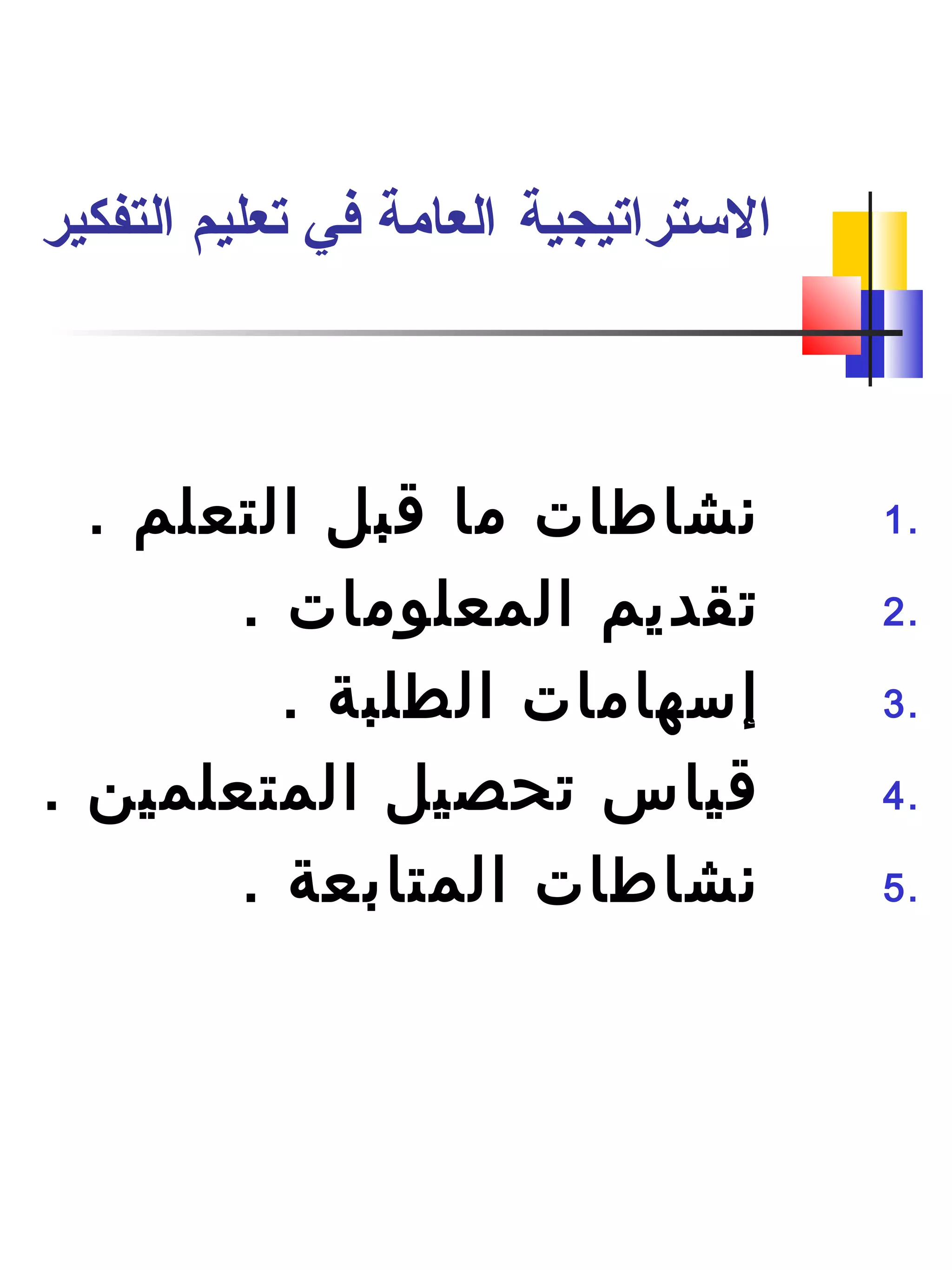 الاستراتيجية العامة في تعليم التفكير

1. نشاطات ما قبل التعلم .
2. تقديم المعلومات .
3. إسهامات الطلبة .
4. قياس تحصيل المتعلمين .
5. نشاطات المتابعة .